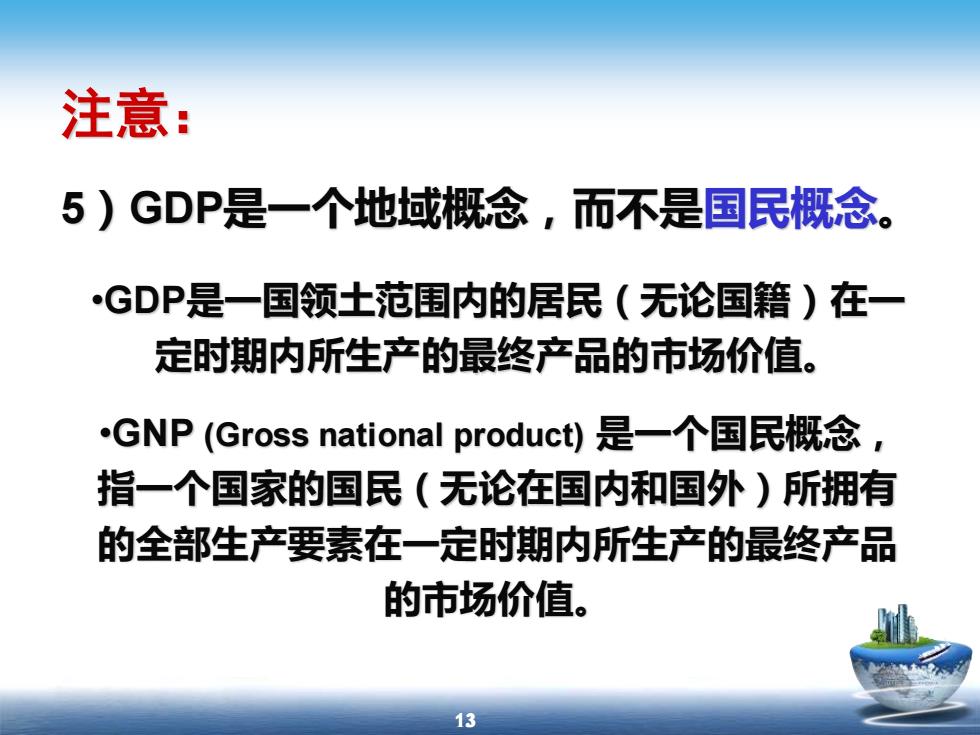 注意：

5）GDP是一个地域概念，而不是国民概念。

•GDP是一国领土范围内的居民（无论国籍）在一定时期内所生产的最终产品的市场价值。

•GNP (Gross national product) 是一个国民概念，指一个国家的国民（无论在国内和国外）所拥有的全部生产要素在一定时期内所生产的最终产品的市场价值。

13